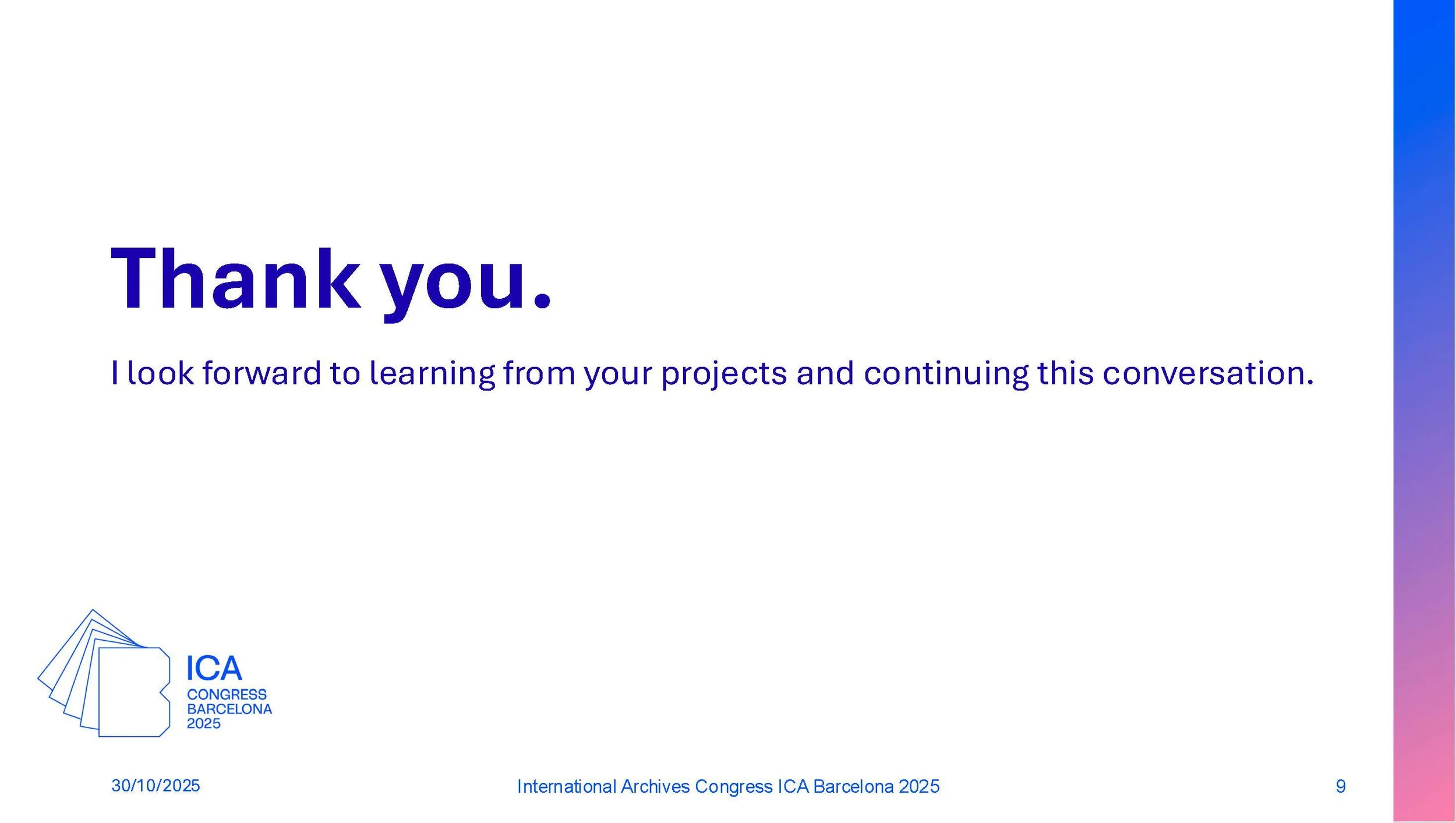 Thank you.

I look forward to learning from your projects and continuing this conversation.

ICA
CONGRESS
BARCELONA
2025

30/10/2025

International Archives Congress ICA Barcelona 2025

9